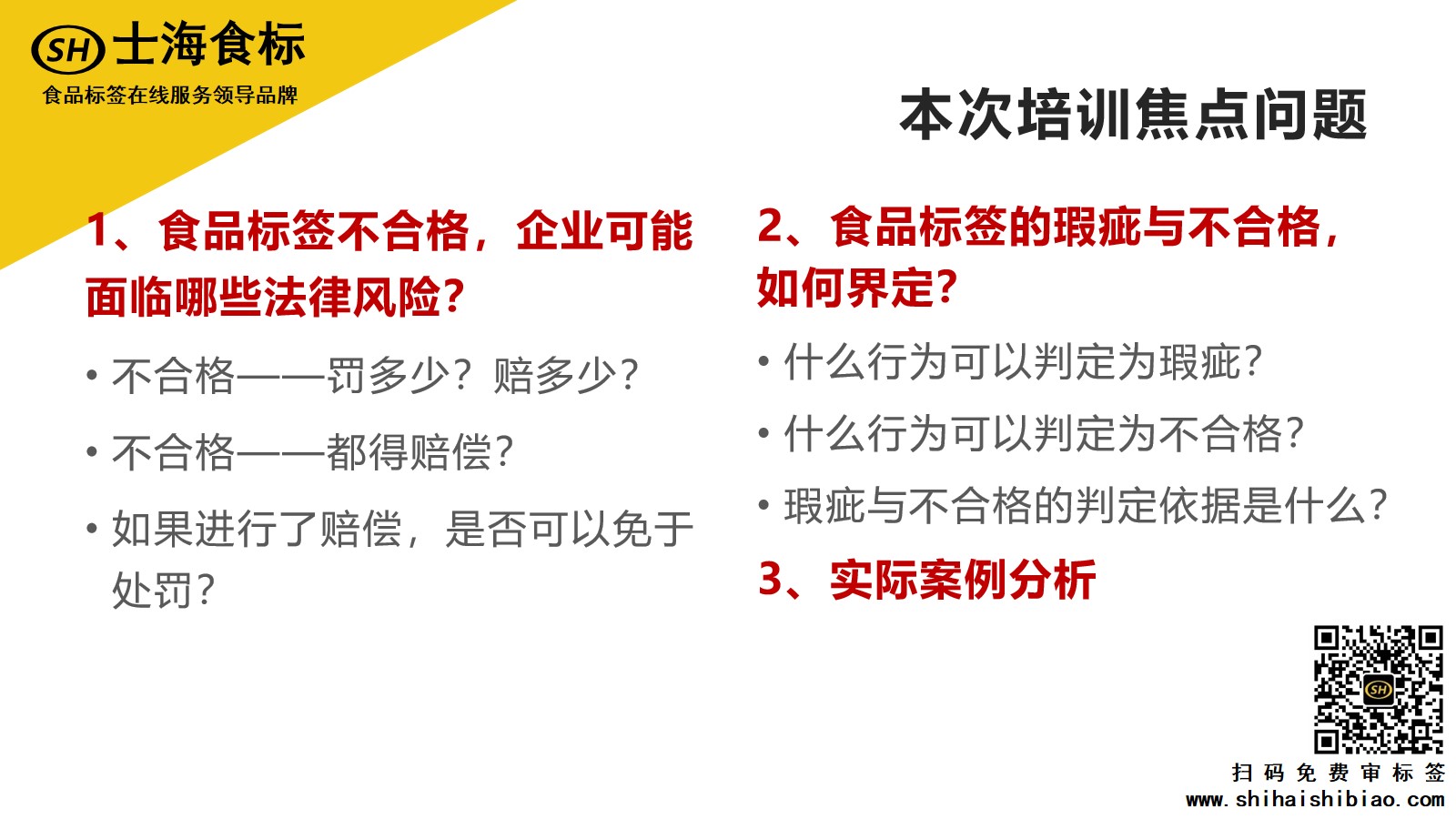 SH 士海食标
食品标签在线服务领导品牌

本次培训焦点问题

1、食品标签不合格，企业可能面临哪些法律风险?

• 不合格——罚多少？赔多少?

• 不合格——都得赔偿?

• 如果进行了赔偿，是否可以免于处罚?

2、食品标签的瑕疵与不合格，如何界定?

• 什么行为可以判定为瑕疵?

• 什么行为可以判定为不合格?

• 瑕疵与不合格的判定依据是什么?

3、实际案例分析

SH

扫码免费审标签
www.shihaishibiao.com